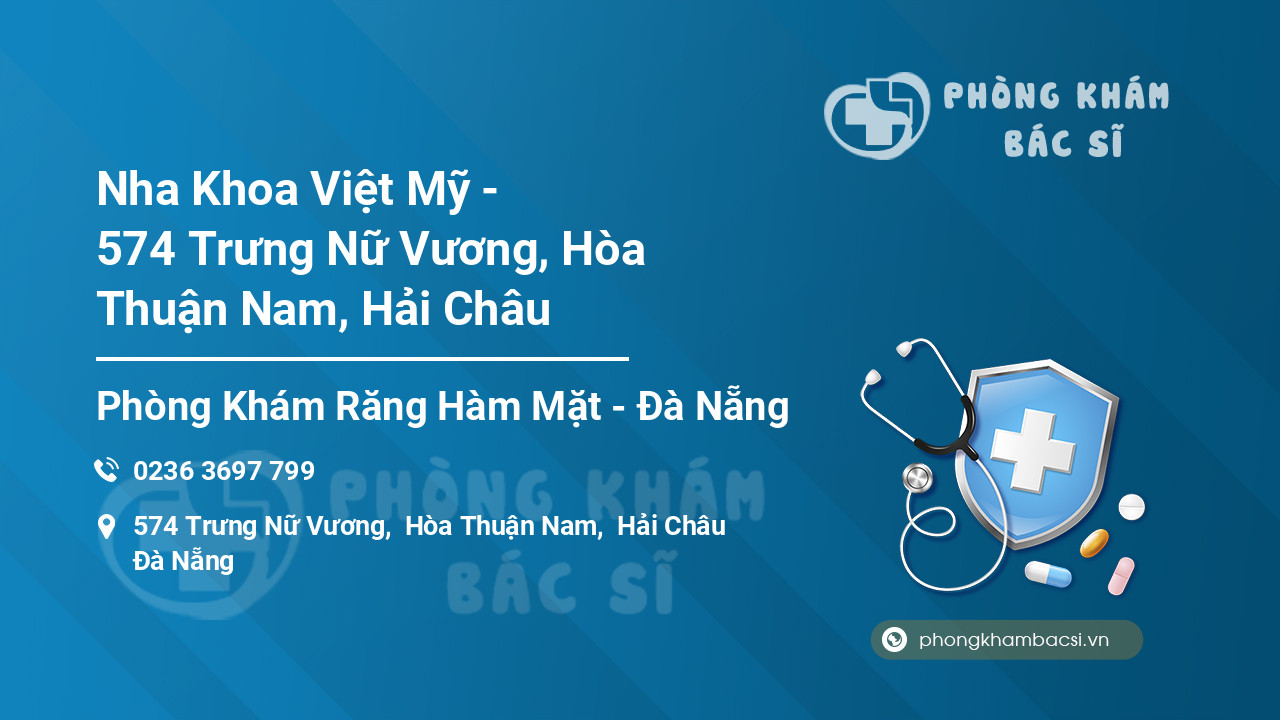 PHÒNG KHÁM
BÁC SĨ

Nha Khoa Việt Mỹ - 574 Trưng Nữ Vương, Hòa Thuận Nam, Hải Châu

Phòng Khám Răng Hàm Mặt - Đà Nẵng

0236 3697 799

574 Trưng Nữ Vương, Hòa Thuận Nam, Hải Châu Đà Nẵng

PHÒNG KHÁM
BÁC SĨ

phongkhambacsi.vn